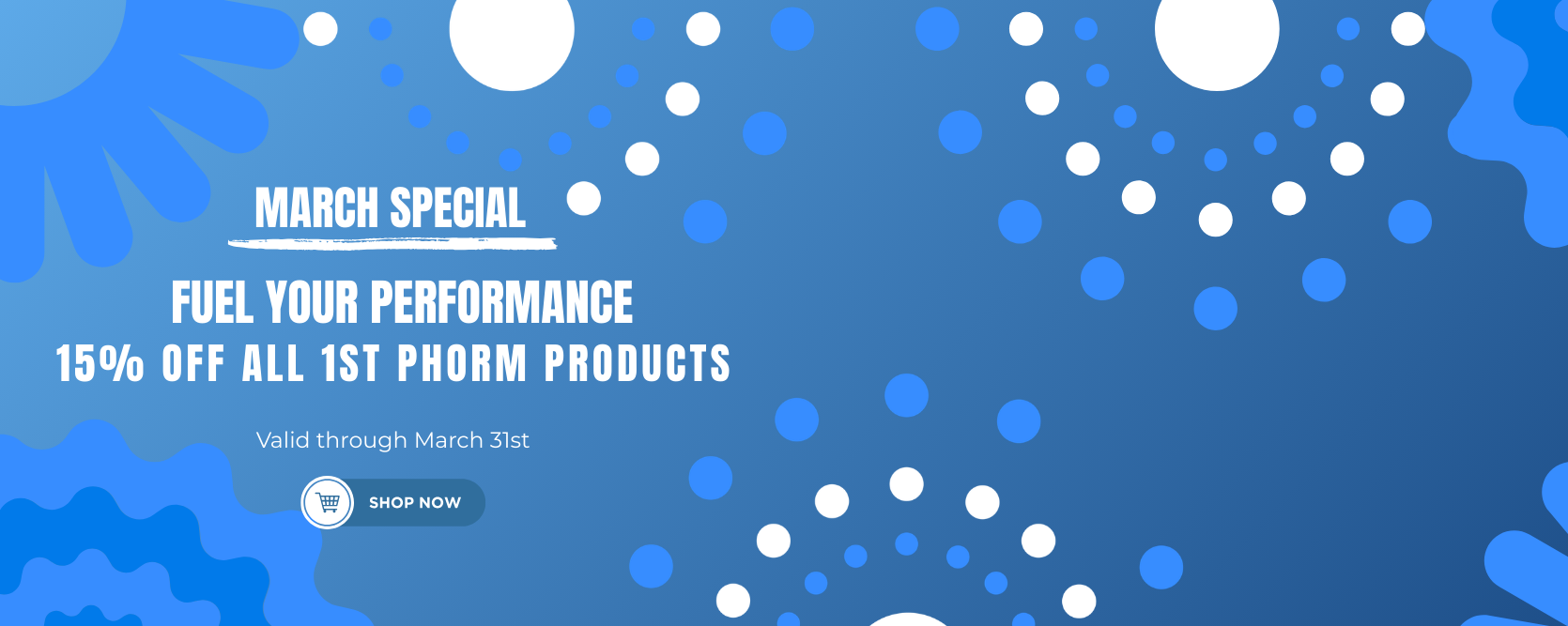 MARCH SPECIAL

FUEL YOUR PERFORMANCE
15% OFF ALL 1ST PHORM PRODUCTS

Valid through March 31st

SHOP NOW